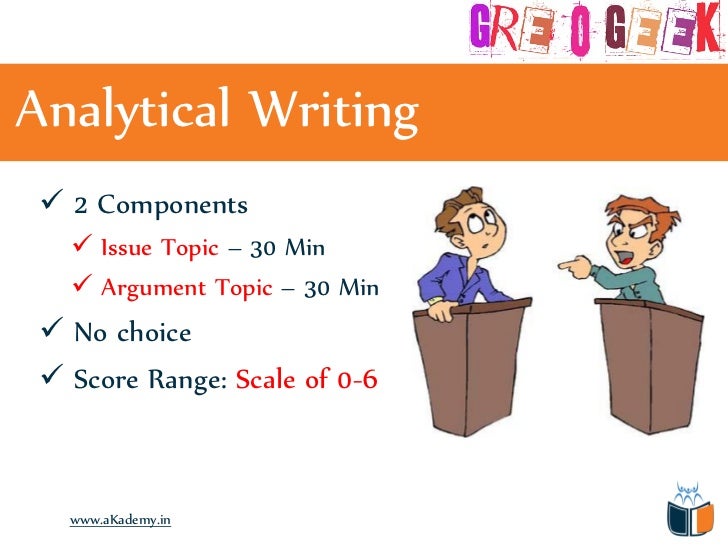 GRE O GEEK

Analytical Writing

✓ 2 Components

✓ Issue Topic – 30 Min

✓ Argument Topic – 30 Min

✓ No choice

✓ Score Range: Scale of 0-6

www.aKademy.in